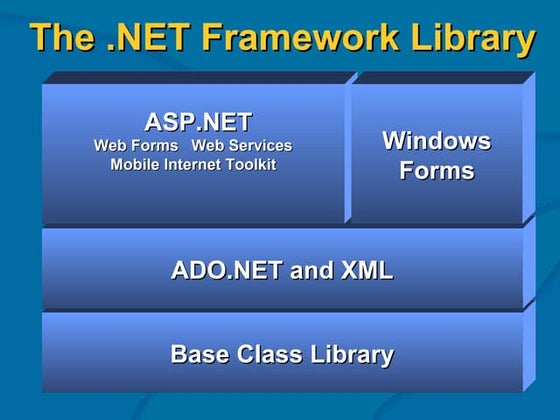 The .NET Framework Library

ASP.NET
Web Forms Web Services
Mobile Internet Toolkit

Windows Forms

ADO.NET and XML

Base Class Library